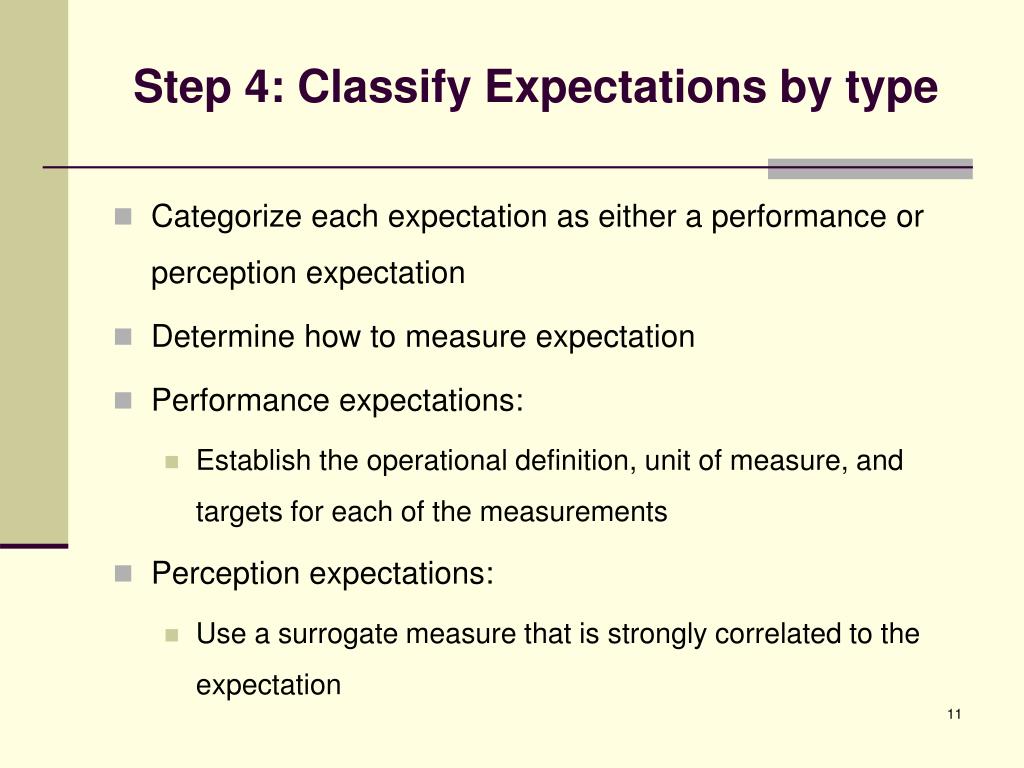 Step 4: Classify Expectations by type

Categorize each expectation as either a performance or perception expectation

Determine how to measure expectation

Performance expectations:

Establish the operational definition, unit of measure, and targets for each of the measurements

Perception expectations:

Use a surrogate measure that is strongly correlated to the expectation

11